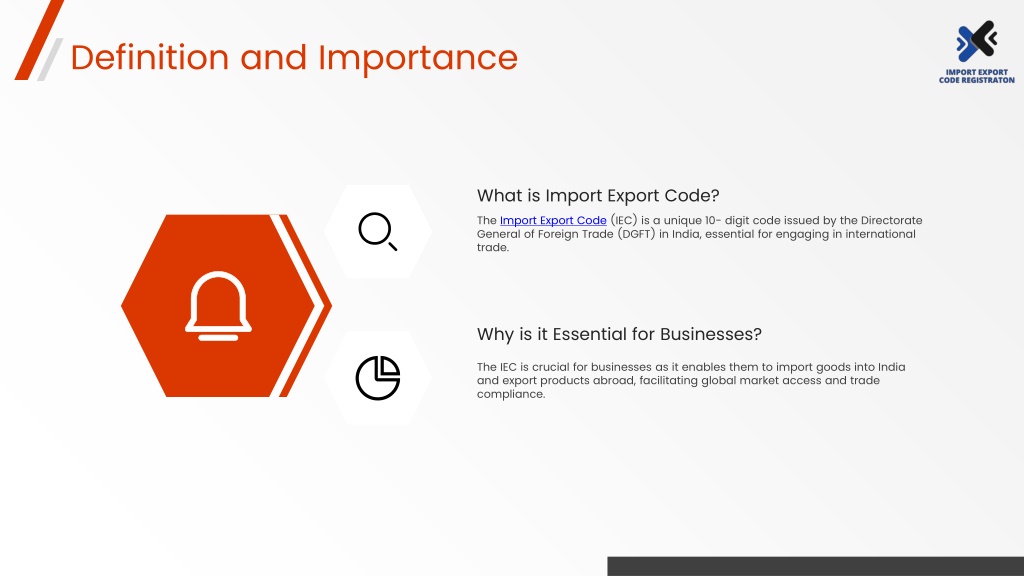 Definition and Importance

IMPORT EXPORT CODE REGISTRATON

What is Import Export Code?

The Import Export Code (IEC) is a unique 10- digit code issued by the Directorate General of Foreign Trade (DGFT) in India, essential for engaging in international trade.

Why is it Essential for Businesses?

The IEC is crucial for businesses as it enables them to import goods into India and export products abroad, facilitating global market access and trade compliance.